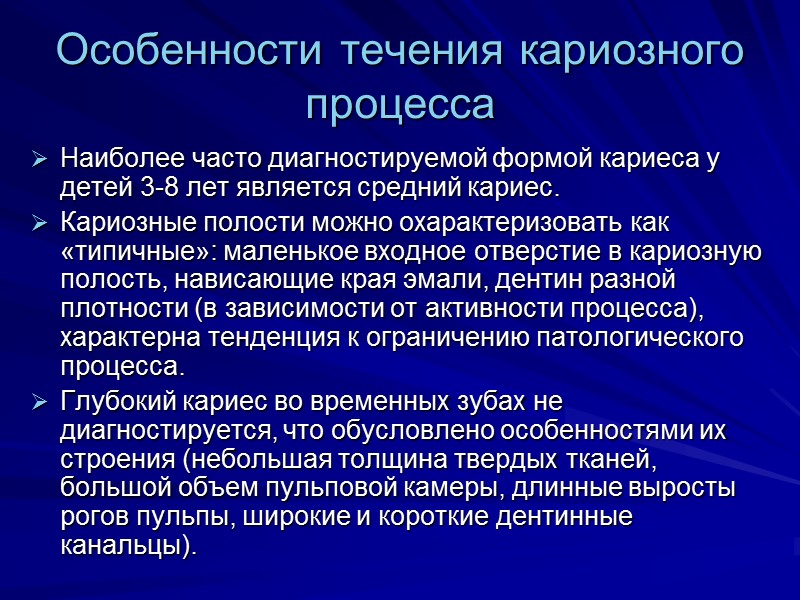 Особенности течения кариозного процесса

➢ Наиболее часто диагностируемой формой кариеса у детей 3-8 лет является средний кариес.

➢ Кариозные полости можно охарактеризовать как «типичные»: маленькое входное отверстие в кариозную полость, нависающие края эмали, дентин разной плотности (в зависимости от активности процесса), характерна тенденция к ограничению патологического процесса.

➢ Глубокий кариес во временных зубах не диагностируется, что обусловлено особенностями их строения (небольшая толщина твердых тканей, большой объем пульповой камеры, длинные выросты рогов пульпы, широкие и короткие дентинные канальцы).